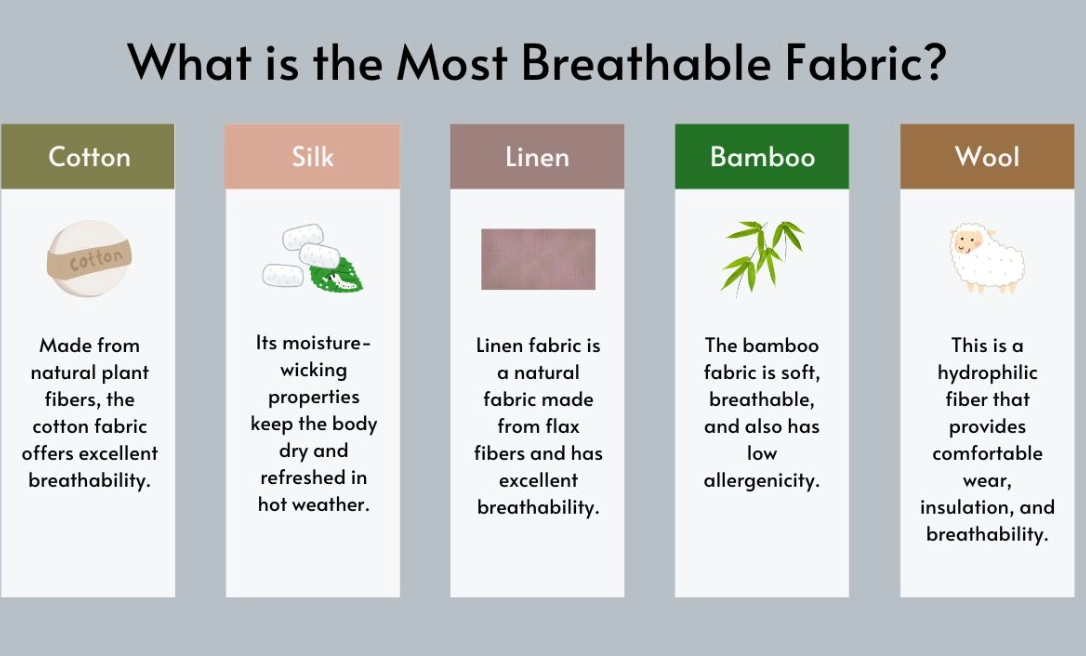 What is the Most Breathable Fabric?

Cotton

cotton

Made from natural plant fibers, the cotton fabric offers excellent breathability.

Silk

Its moisture-wicking properties keep the body dry and refreshed in hot weather.

Linen

Linen fabric is a natural fabric made from flax fibers and has excellent breathability.

Bamboo

The bamboo fabric is soft, breathable, and also has low allergenicity.

Wool

This is a hydrophilic fiber that provides comfortable wear, insulation, and breathability.